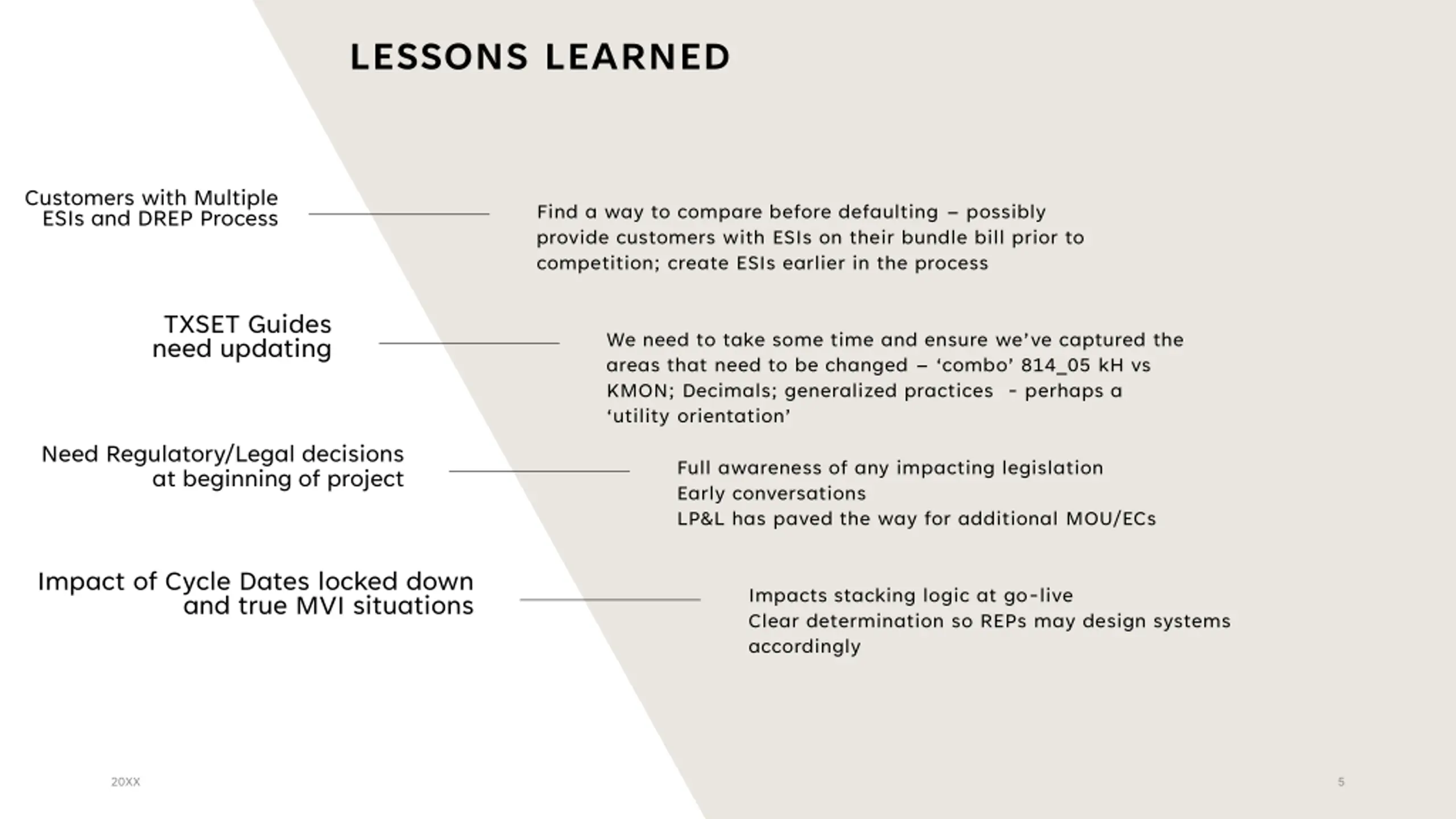 LESSONS LEARNED

Customers with Multiple ESIs and DREP Process

Find a way to compare before defaulting – possibly provide customers with ESIs on their bundle bill prior to competition; create ESIs earlier in the process

TXSET Guides need updating

We need to take some time and ensure we've captured the areas that need to be changed – 'combo' 814_05 kH vs KMON; Decimals; generalized practices - perhaps a 'utility orientation'

Need Regulatory/Legal decisions at beginning of project

Full awareness of any impacting legislation
Early conversations
LP&L has paved the way for additional MOU/ECs

Impact of Cycle Dates locked down and true MVI situations

Impacts stacking logic at go-live
Clear determination so REPs may design systems accordingly

20XX

5